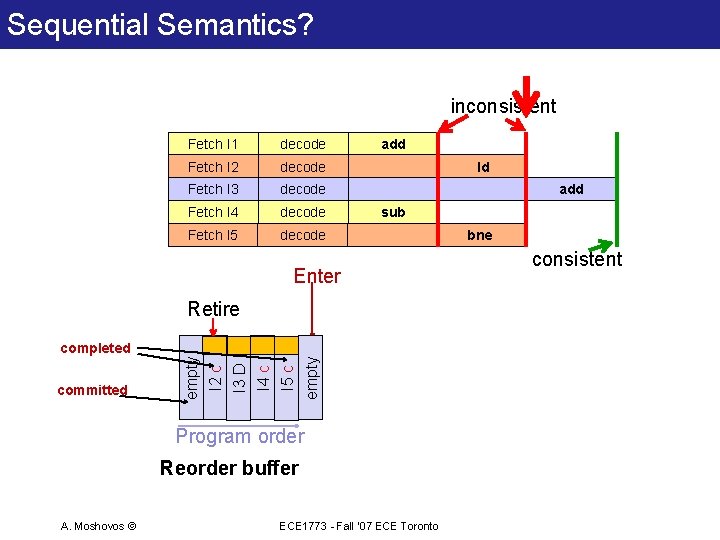 Sequential Semantics?

inconsistent

| Fetch I1 | decode | add | | |
|---|---|---|---|---|
| Fetch I2 | decode | | ld | |
| Fetch I3 | decode | | | add |
| Fetch I4 | decode | sub | | |
| Fetch I5 | decode | | bne | |

consistent

Enter

Retire

completed

committed

empty I2 c I3 D I4 c I5 c empty

Program order

Reorder buffer

A. Moshovos ©

ECE1773 - Fall '07 ECE Toronto